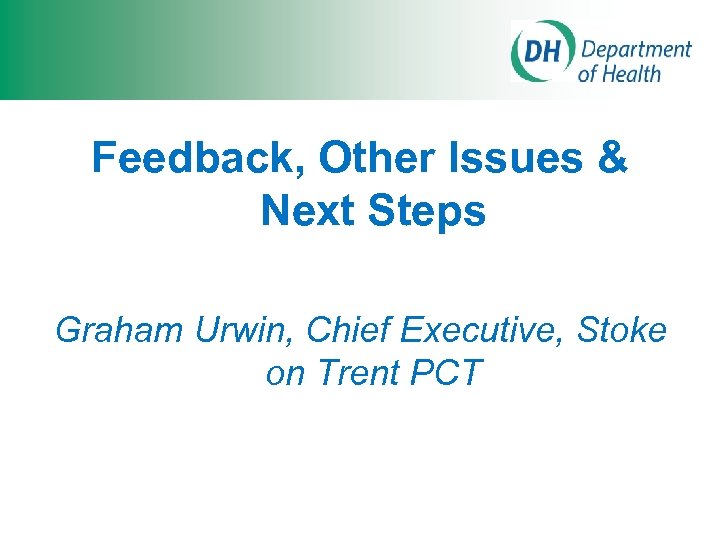 DH Department of Health

Feedback, Other Issues & Next Steps

Graham Urwin, Chief Executive, Stoke on Trent PCT